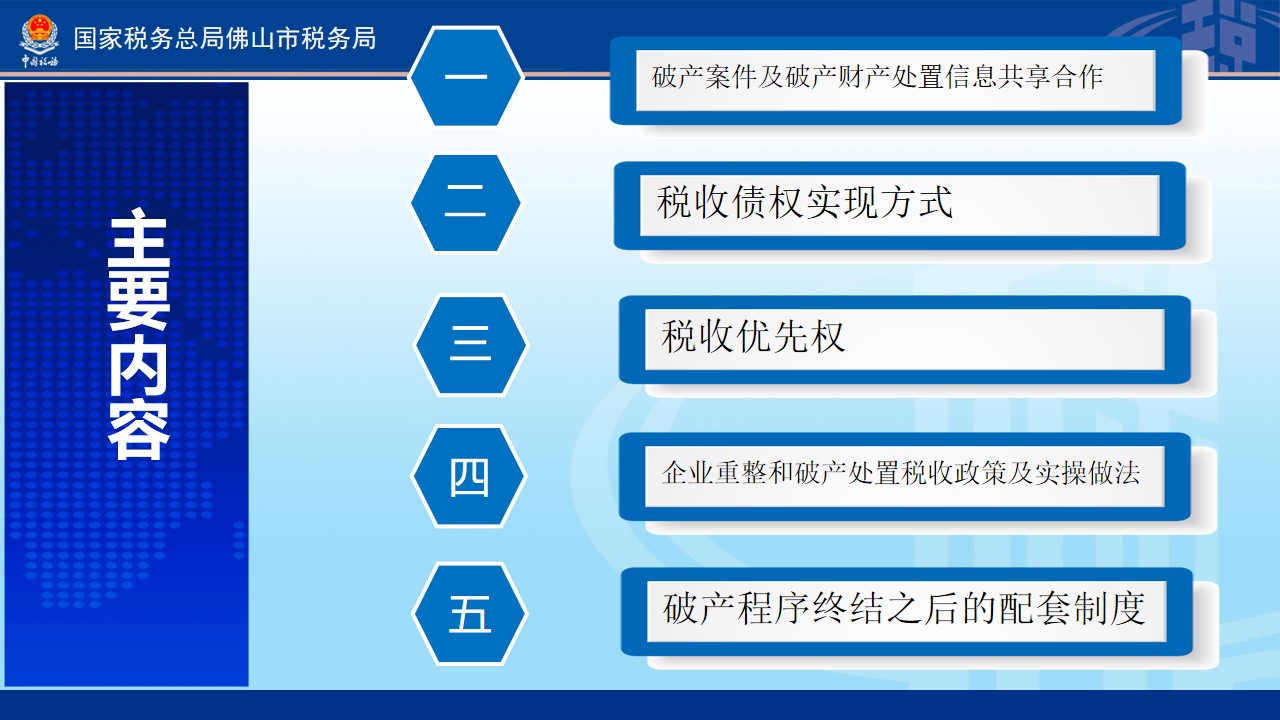 中国税务

国家税务总局佛山市税务局

主要内容

一

破产案件及破产财产处置信息共享合作

二

税收债权实现方式

三

税收优先权

四

企业重整和破产处置税收政策及实操做法

五

破产程序终结之后的配套制度